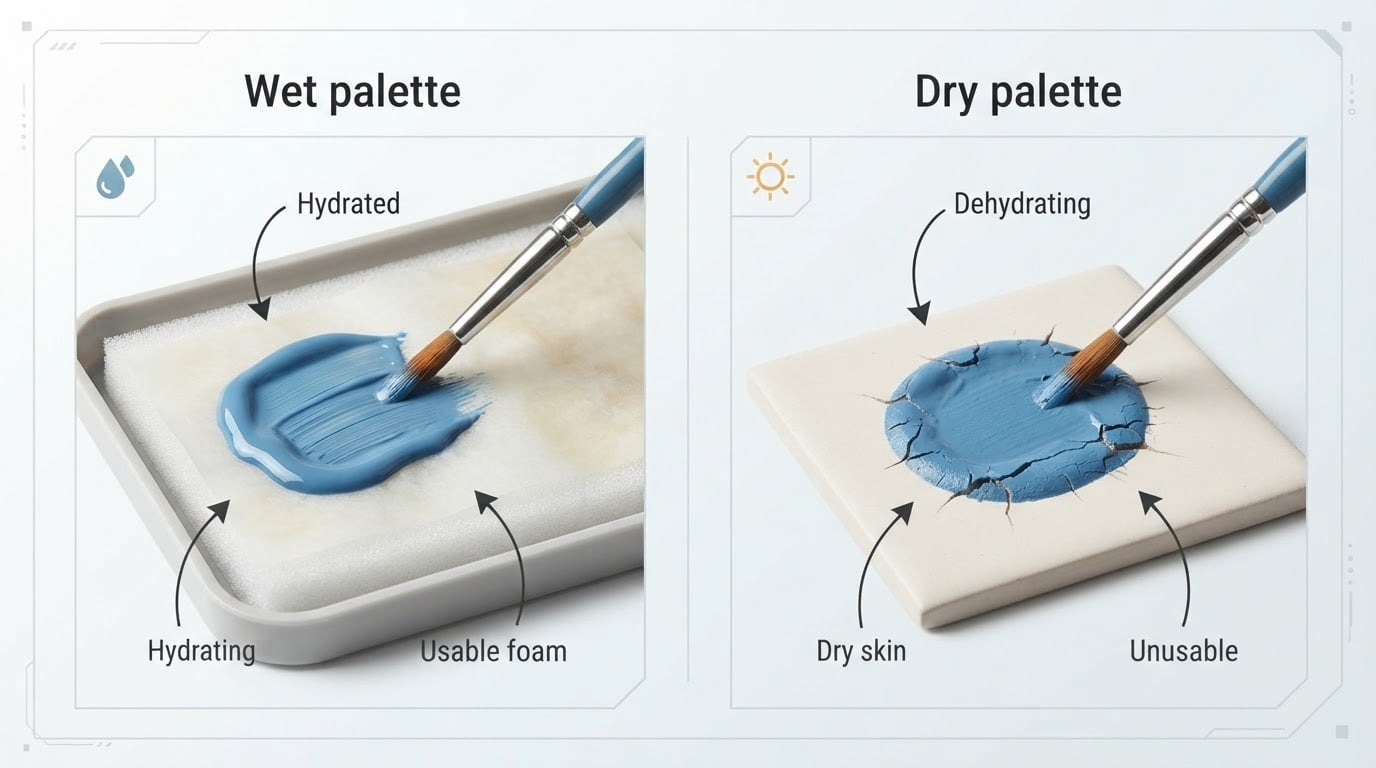 Wet palette

Hydrated

Hydrating

Usable foam

Dry palette

Dehydrating

Dry skin

Unusable